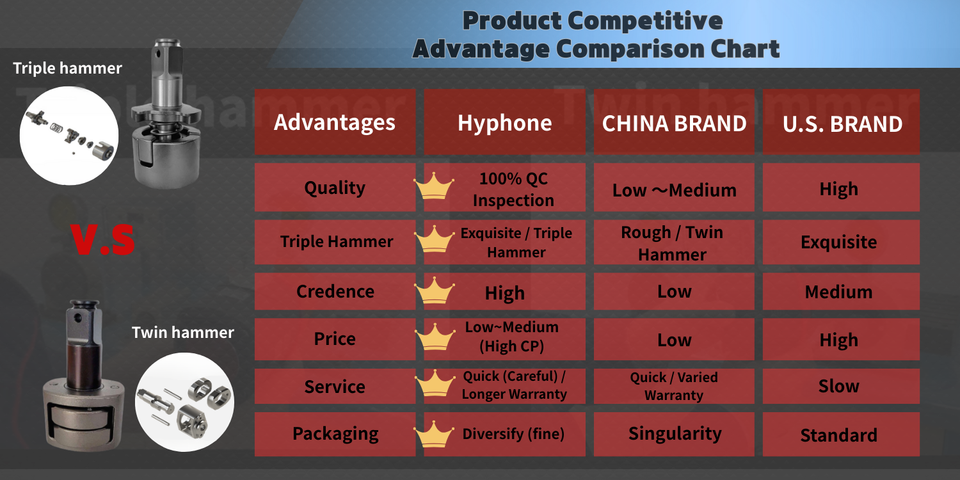 Product Competitive Advantage Comparison Chart

Triple hammer

V.S

Twin hammer

| Advantages | Hyphone | CHINA BRAND | U.S. BRAND |
|---|---|---|---|
| Quality | 100% QC Inspection | Low ~Medium | High |
| Triple Hammer | Exquisite / Triple Hammer | Rough / Twin Hammer | Exquisite |
| Credence | High | Low | Medium |
| Price | Low~Medium (High CP) | Low | High |
| Service | Quick (Careful) / Longer Warranty | Quick / Varied Warranty | Slow |
| Packaging | Diversify (fine) | Singularity | Standard |